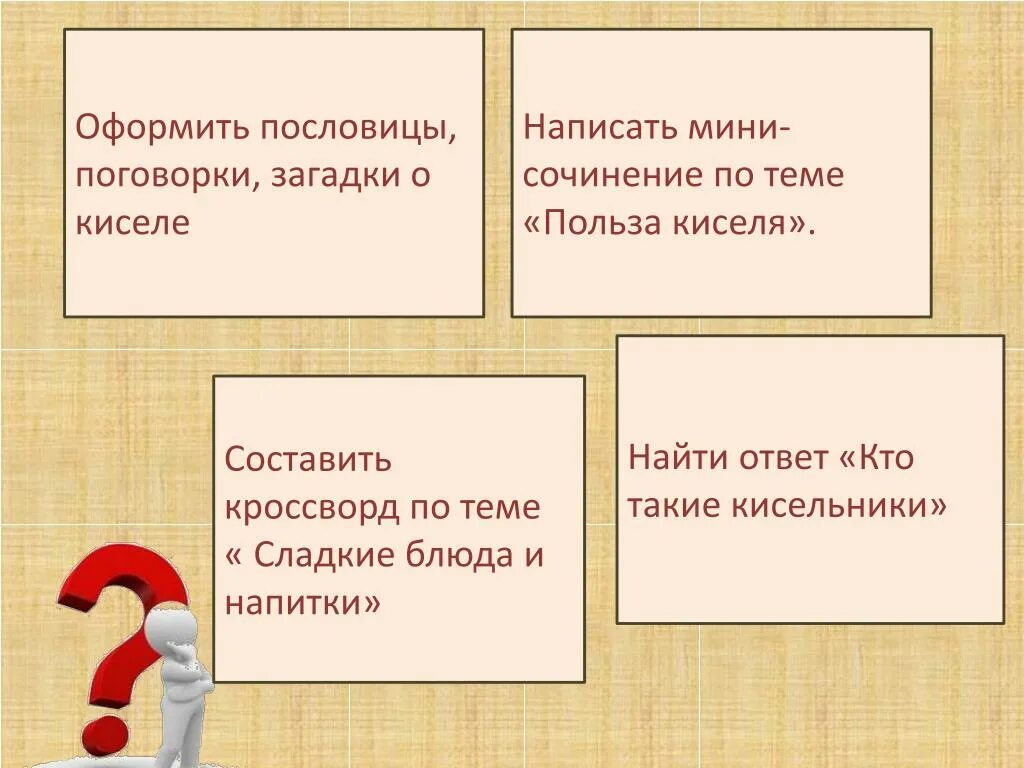 Оформить пословицы, поговорки, загадки о киселе

Написать мини-сочинение по теме «Польза киселя».

Составить кроссворд по теме « Сладкие блюда и напитки»

Найти ответ «Кто такие кисельники»